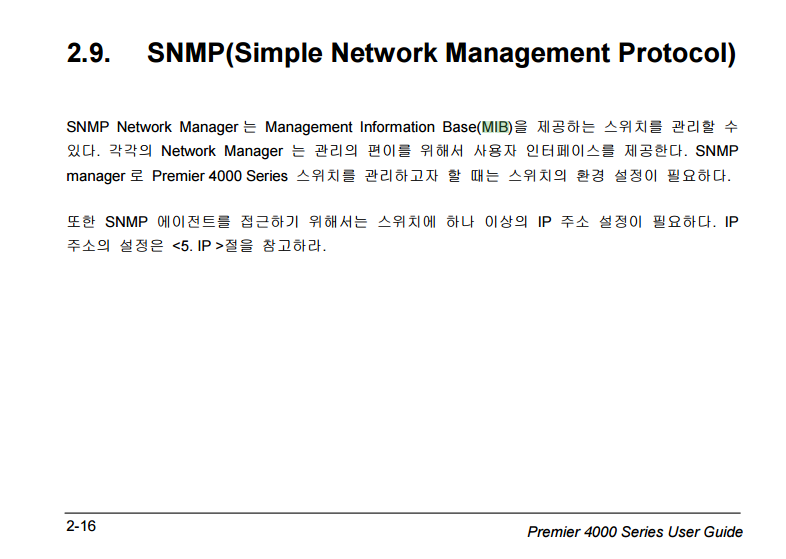 2.9. SNMP(Simple Network Management Protocol)

SNMP Network Manager 는 Management Information Base(MIB)을 제공하는 스위치를 관리할 수 있다. 각각의 Network Manager 는 관리의 편이를 위해서 사용자 인터페이스를 제공한다. SNMP manager 로 Premier 4000 Series 스위치를 관리하고자 할 때는 스위치의 환경 설정이 필요하다.

또한 SNMP 에이전트를 접근하기 위해서는 스위치에 하나 이상의 IP 주소 설정이 필요하다. IP 주소의 설정은 <5. IP >절을 참고하라.

2-16

Premier 4000 Series User Guide